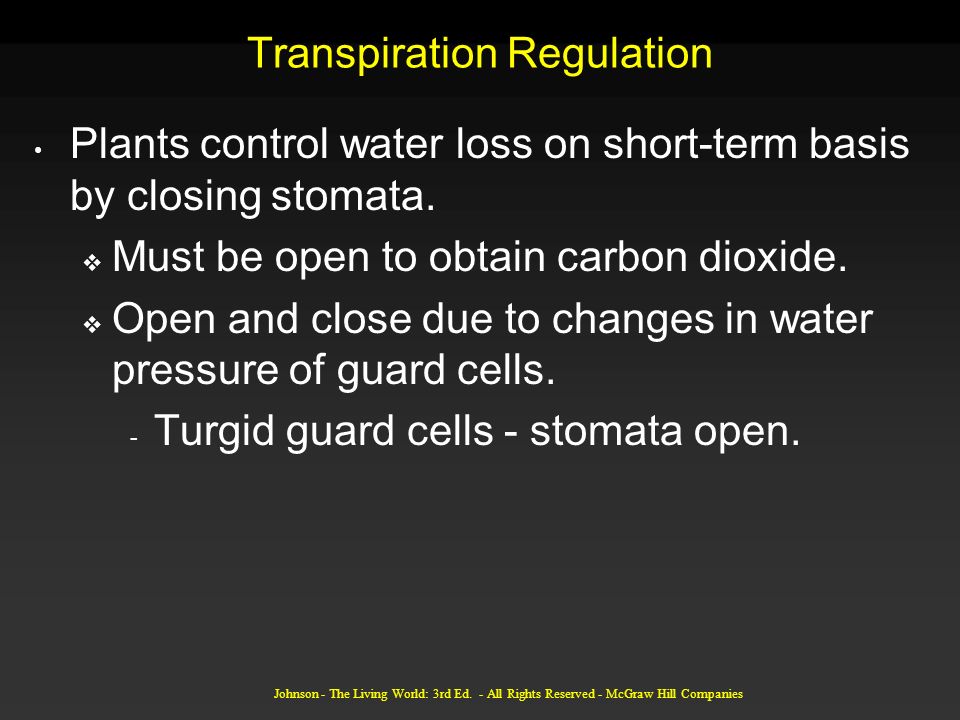 Transpiration Regulation

• Plants control water loss on short-term basis by closing stomata.

❖ Must be open to obtain carbon dioxide.

❖ Open and close due to changes in water pressure of guard cells.

- Turgid guard cells - stomata open.

Johnson - The Living World: 3rd Ed. - All Rights Reserved - McGraw Hill Companies